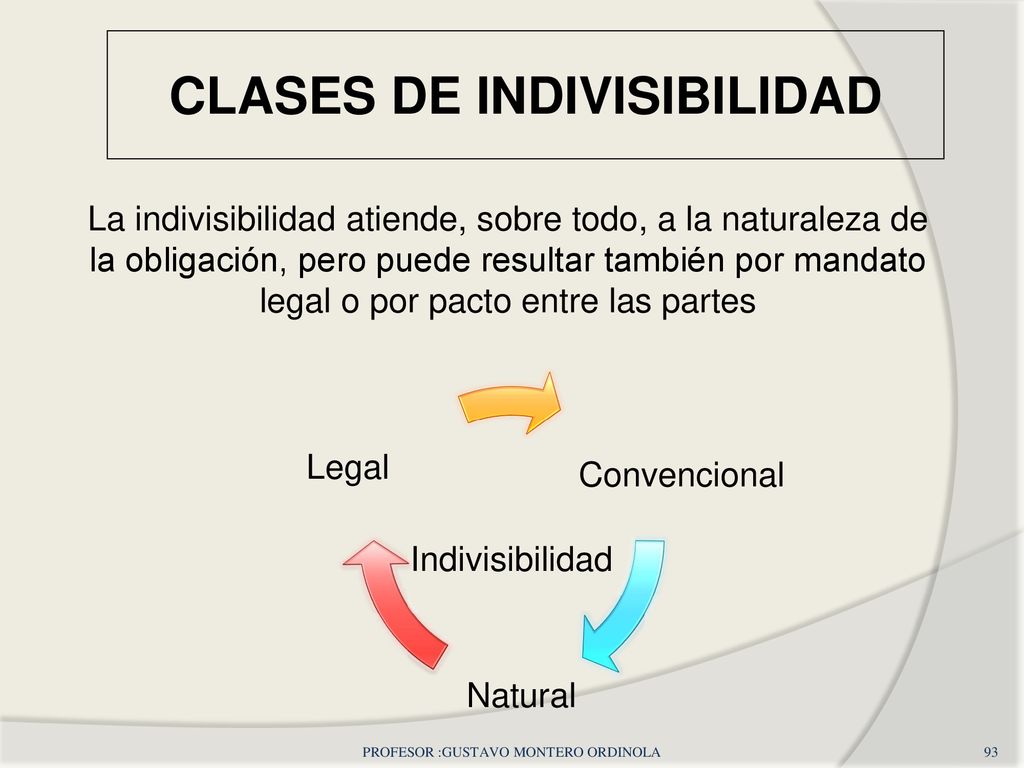 CLASES DE INDIVISIBILIDAD

La indivisibilidad atiende, sobre todo, a la naturaleza de la obligación, pero puede resultar también por mandato legal o por pacto entre las partes

Legal

Convencional

Indivisibilidad

Natural

PROFESOR :GUSTAVO MONTERO ORDINOLA

93